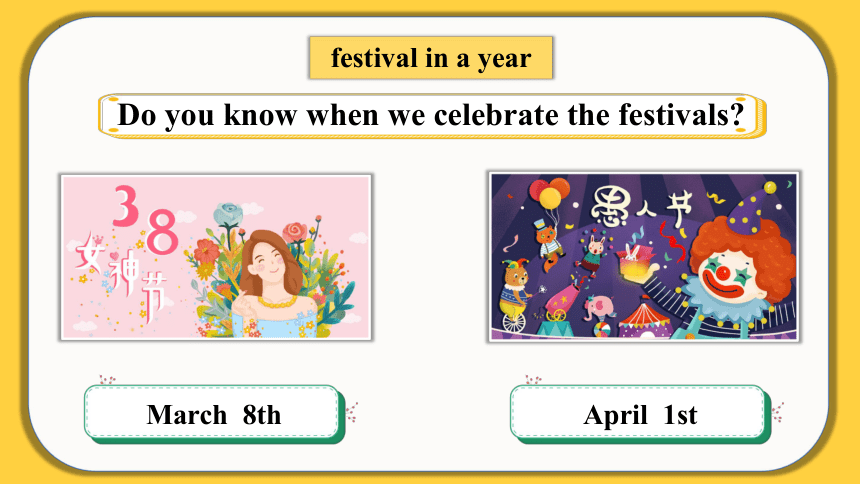 festival in a year

Do you know when we celebrate the festivals?

38
女神节

愚人节

March 8th

April 1st